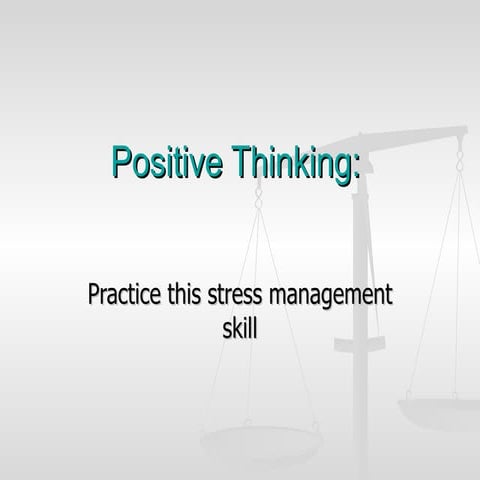 Positive Thinking:

Practice this stress management skill